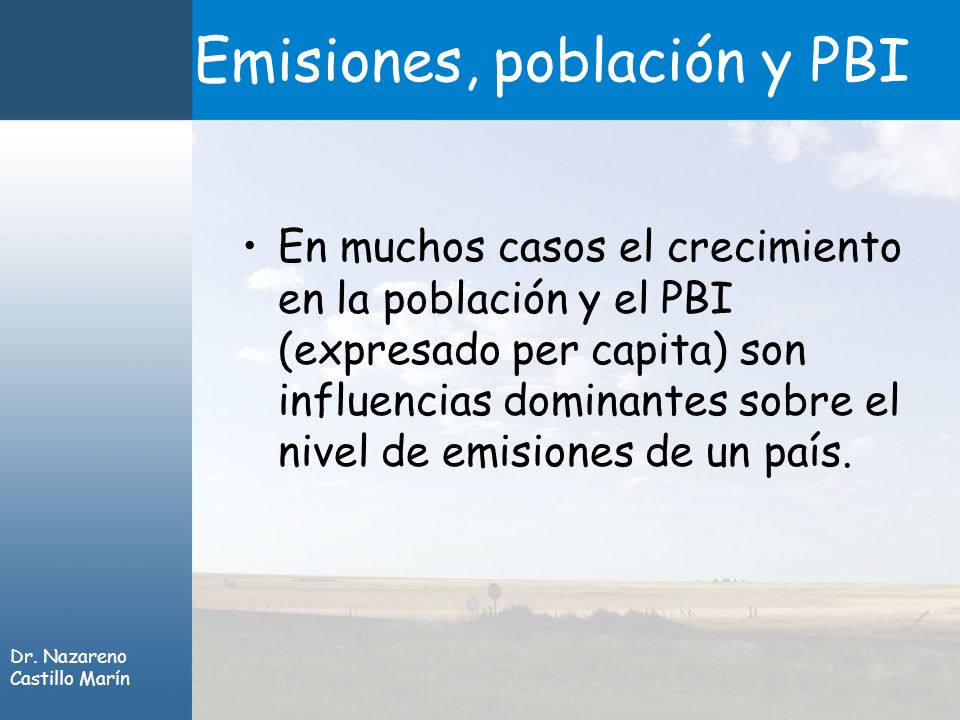 Emisiones, población y PBI

• En muchos casos el crecimiento en la población y el PBI (expresado per capita) son influencias dominantes sobre el nivel de emisiones de un país.

Dr. Nazareno Castillo Marín